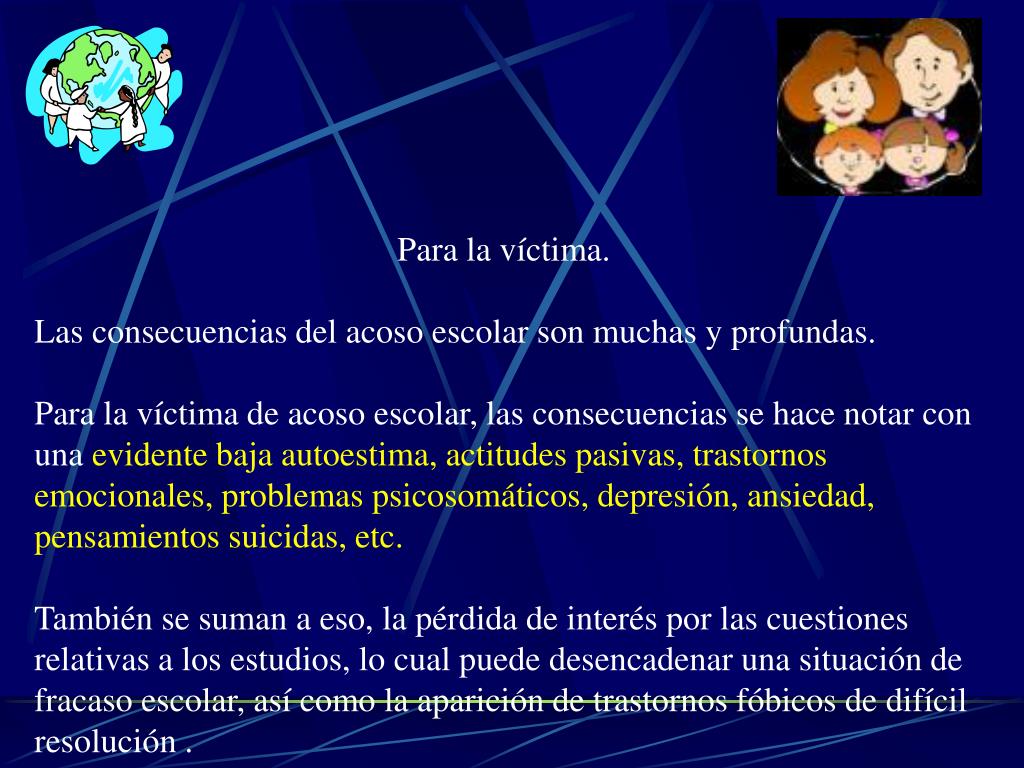 Para la víctima.

Las consecuencias del acoso escolar son muchas y profundas.

Para la víctima de acoso escolar, las consecuencias se hace notar con una evidente baja autoestima, actitudes pasivas, trastornos emocionales, problemas psicosomáticos, depresión, ansiedad, pensamientos suicidas, etc.

También se suman a eso, la pérdida de interés por las cuestiones relativas a los estudios, lo cual puede desencadenar una situación de fracaso escolar, así como la aparición de trastornos fóbicos de difícil resolución .